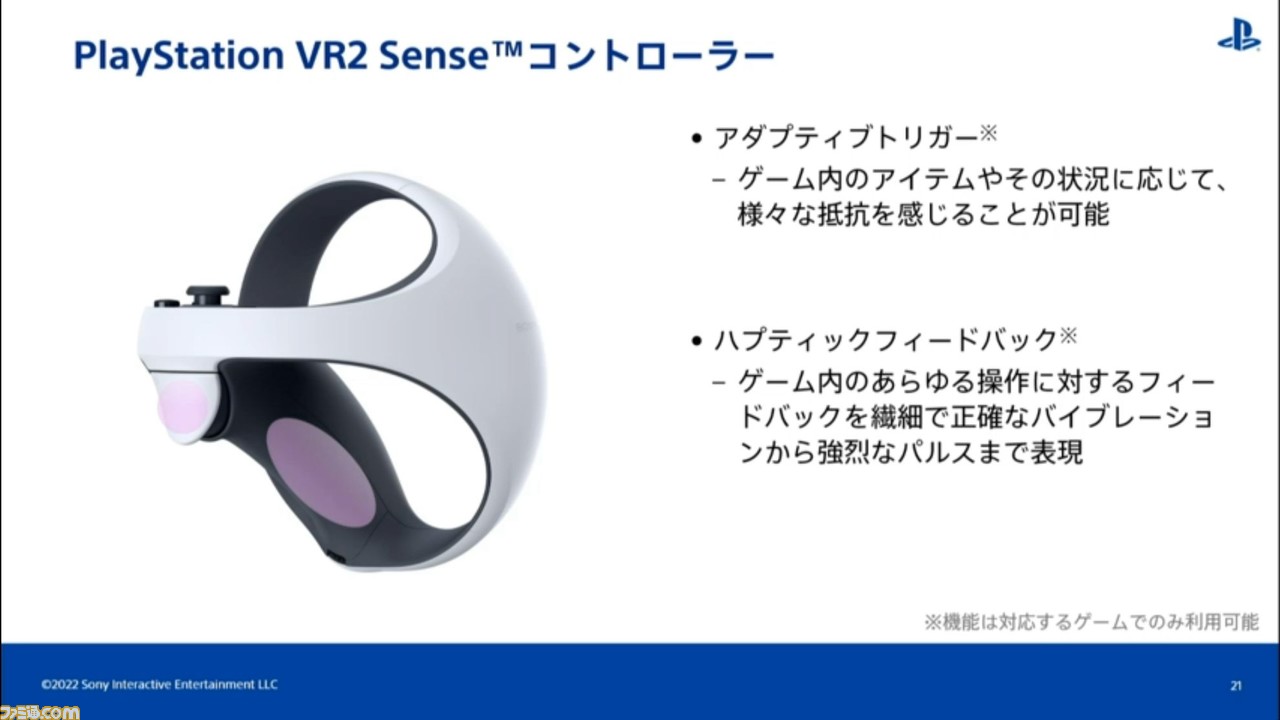 PlayStation VR2 Sense™コントローラー

• アダプティブトリガー※
– ゲーム内のアイテムやその状況に応じて、様々な抵抗を感じることが可能

• ハプティックフィードバック※
– ゲーム内のあらゆる操作に対するフィードバックを繊細で正確なバイブレーションから強烈なパルスまで表現

※機能は対応するゲームでのみ利用可能

©2022 Sony Interactive Entertainment LLC

21

ファミ通.com